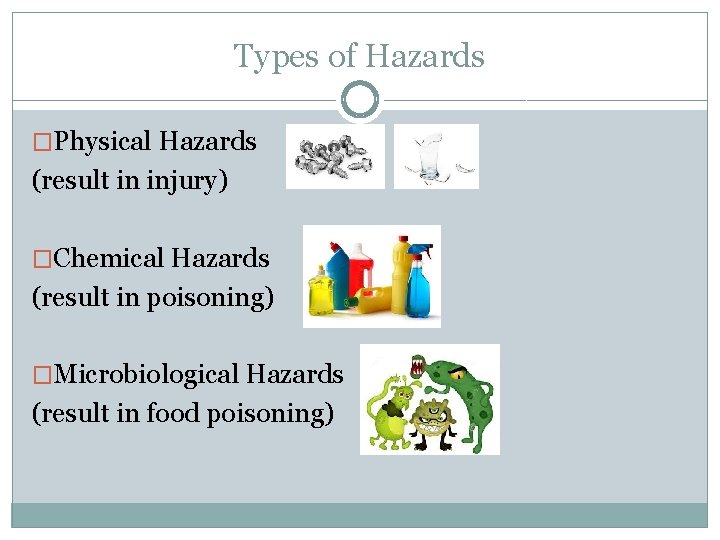 Types of Hazards

□Physical Hazards (result in injury)

□Chemical Hazards (result in poisoning)

□Microbiological Hazards (result in food poisoning)